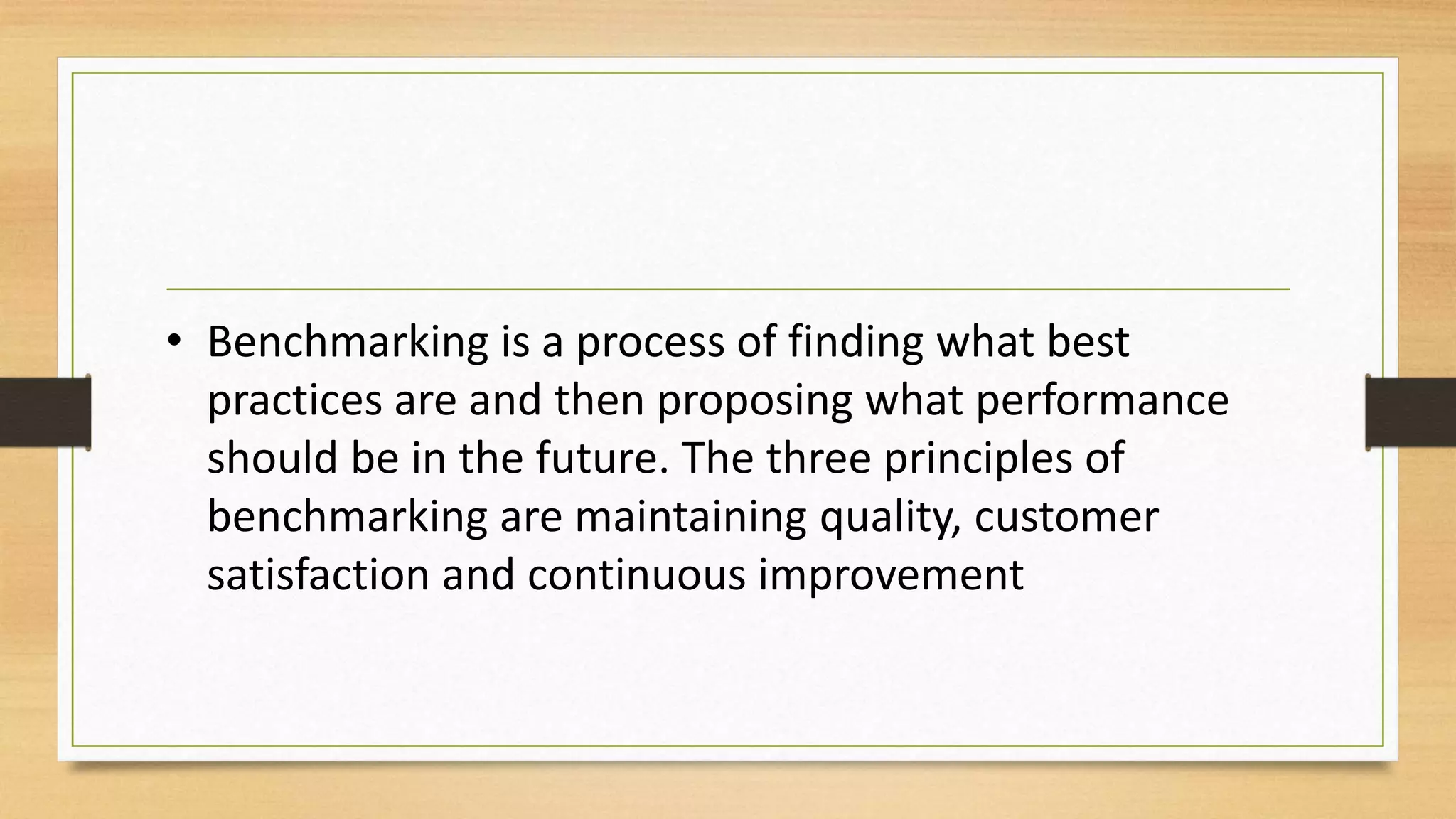 • Benchmarking is a process of finding what best practices are and then proposing what performance should be in the future. The three principles of benchmarking are maintaining quality, customer satisfaction and continuous improvement